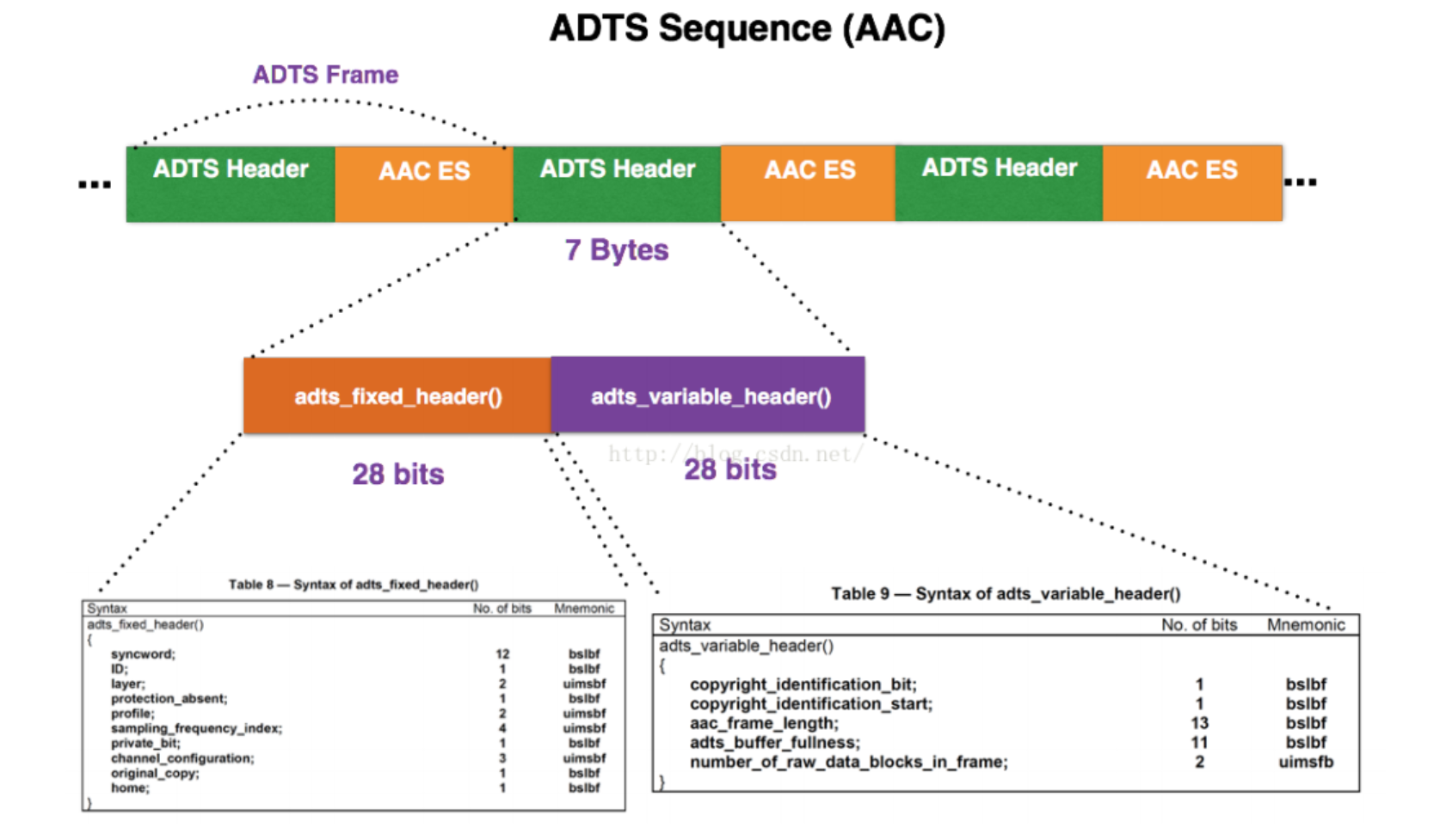 ADTS Sequence (AAC)

ADTS Frame

... ADTS Header AAC ES ADTS Header AAC ES ADTS Header AAC ES ...

7 Bytes

adts_fixed_header() adts_variable_header()

28 bits

http://blog.csdn.net/

28 bits

Table 8 — Syntax of adts_fixed_header()

| Syntax | No. of bits | Mnemonic |
|---|---|---|
| adts_fixed_header() | | |
| { | | |
| syncword; | 12 | bslbf |
| ID; | 1 | bslbf |
| layer; | 2 | uimsbf |
| protection_absent; | 1 | bslbf |
| profile; | 2 | uimsbf |
| sampling_frequency_index; | 4 | uimsbf |
| private_bit; | 1 | bslbf |
| channel_configuration; | 3 | uimsbf |
| original_copy; | 1 | bslbf |
| home; | 1 | bslbf |
| } | | |

Table 9 — Syntax of adts_variable_header()

| Syntax | No. of bits | Mnemonic |
|---|---|---|
| adts_variable_header() | | |
| { | | |
| copyright_identification_bit; | 1 | bslbf |
| copyright_identification_start; | 1 | bslbf |
| aac_frame_length; | 13 | bslbf |
| adts_buffer_fullness; | 11 | bslbf |
| number_of_raw_data_blocks_in_frame; | 2 | uimsfb |
| } | | |